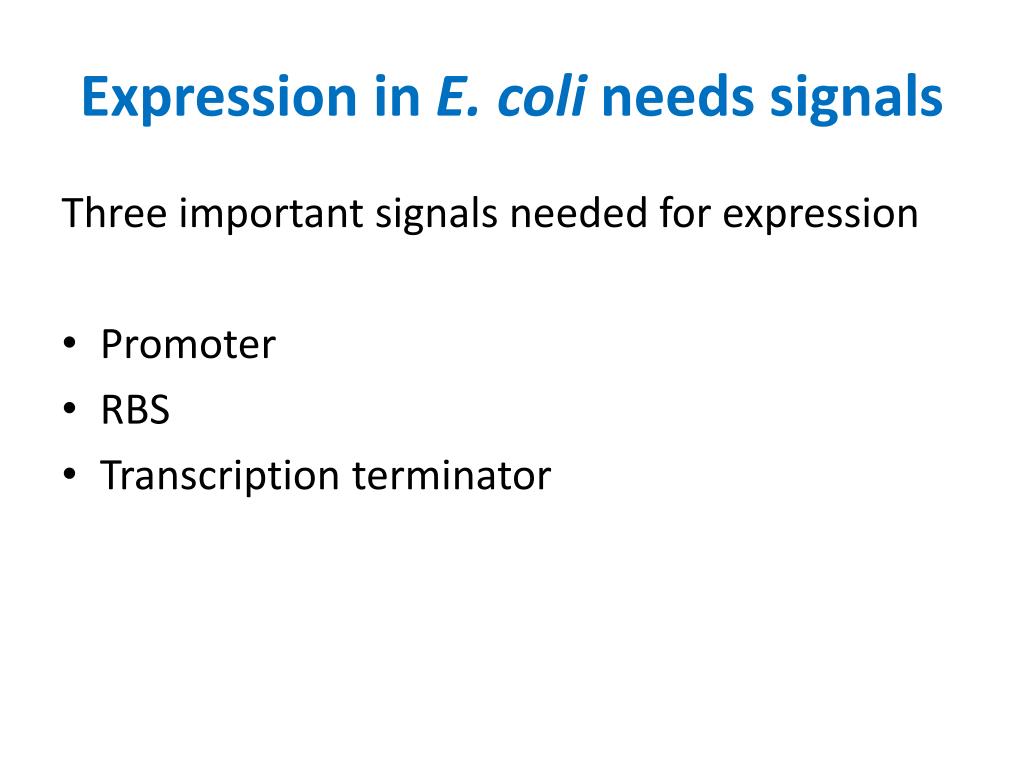 Expression in E. coli needs signals

Three important signals needed for expression

• Promoter
• RBS
• Transcription terminator